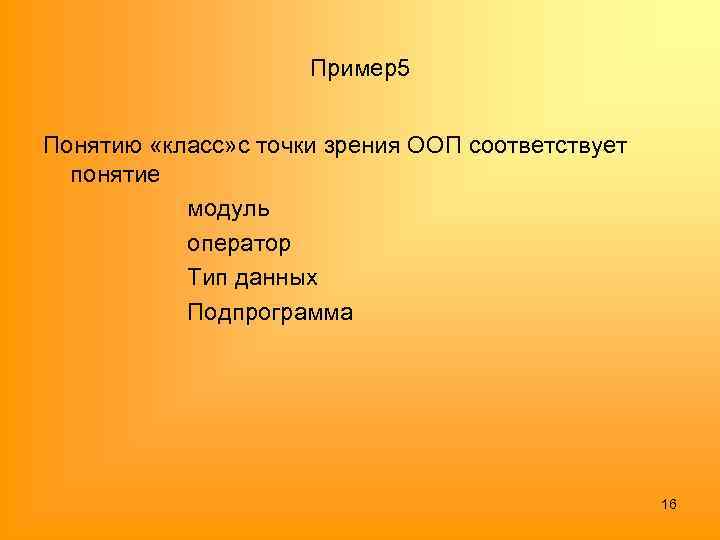 Пример5

Понятию «класс»с точки зрения ООП соответствует понятие

модуль

оператор

Тип данных

Подпрограмма

16